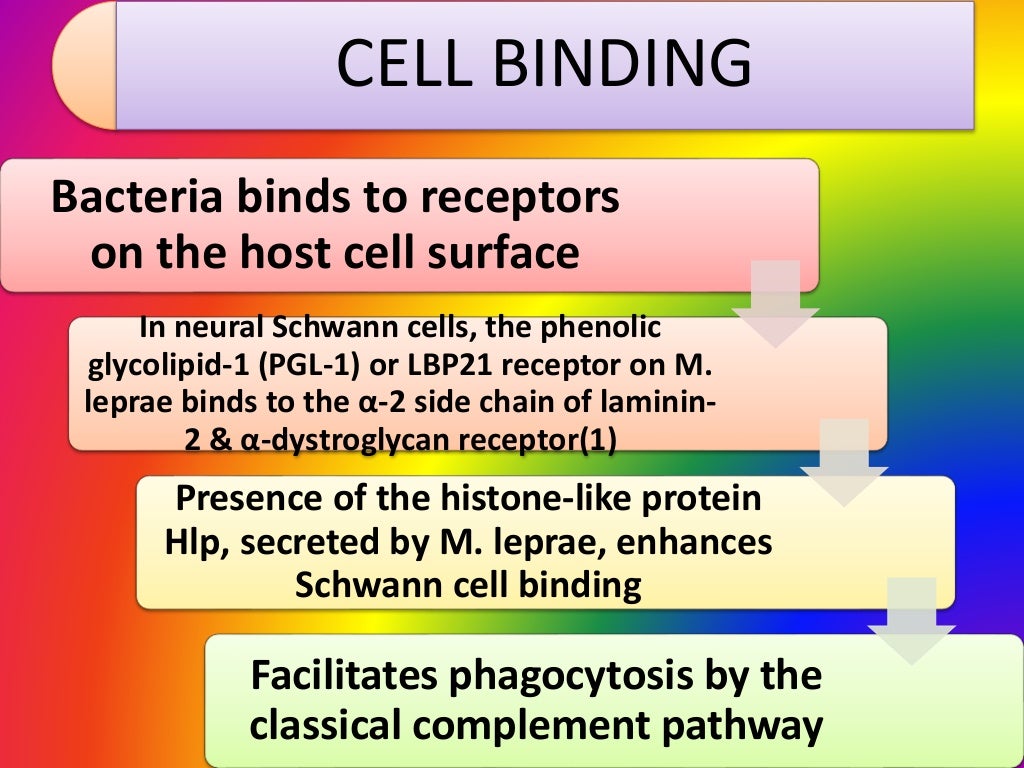 CELL BINDING

Bacteria binds to receptors on the host cell surface

In neural Schwann cells, the phenolic glycolipid-1 (PGL-1) or LBP21 receptor on M. leprae binds to the α-2 side chain of laminin-2 & α-dystroglycan receptor(1)

Presence of the histone-like protein Hlp, secreted by M. leprae, enhances Schwann cell binding

Facilitates phagocytosis by the classical complement pathway